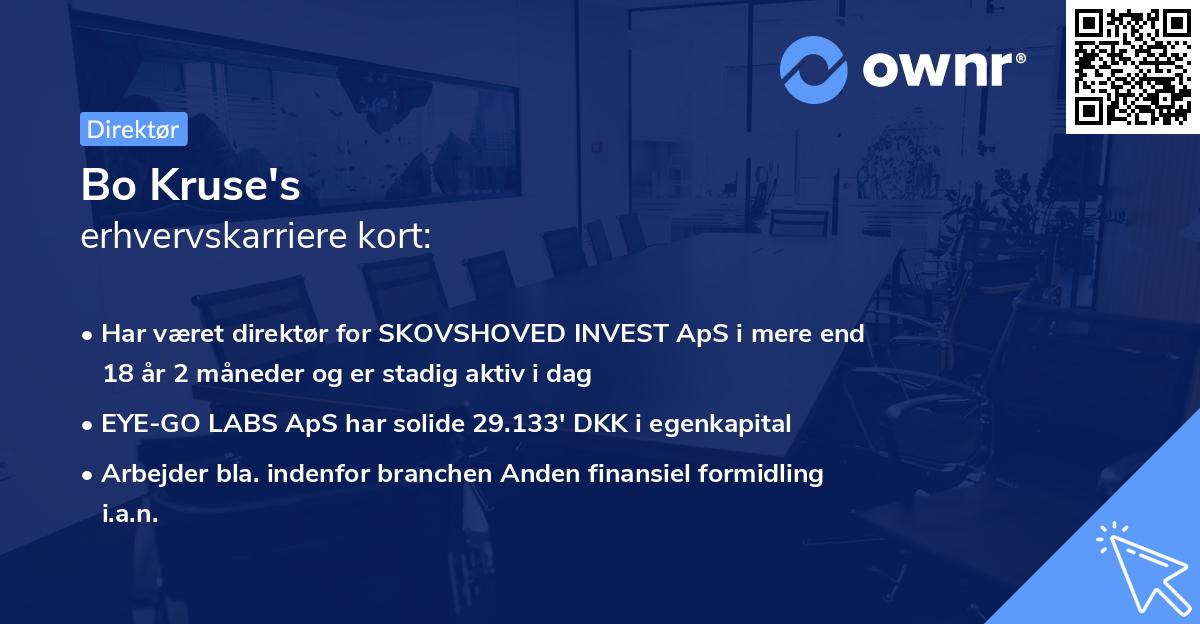 ownr®

Direktør

Bo Kruse's
erhvervskarriere kort:

• Har været direktør for SKOVSHOVED INVEST ApS i mere end 18 år 2 måneder og er stadig aktiv i dag

• EYE-GO LABS ApS har solide 29.133' DKK i egenkapital

• Arbejder bla. indenfor branchen Anden finansiel formidling i.a.n.